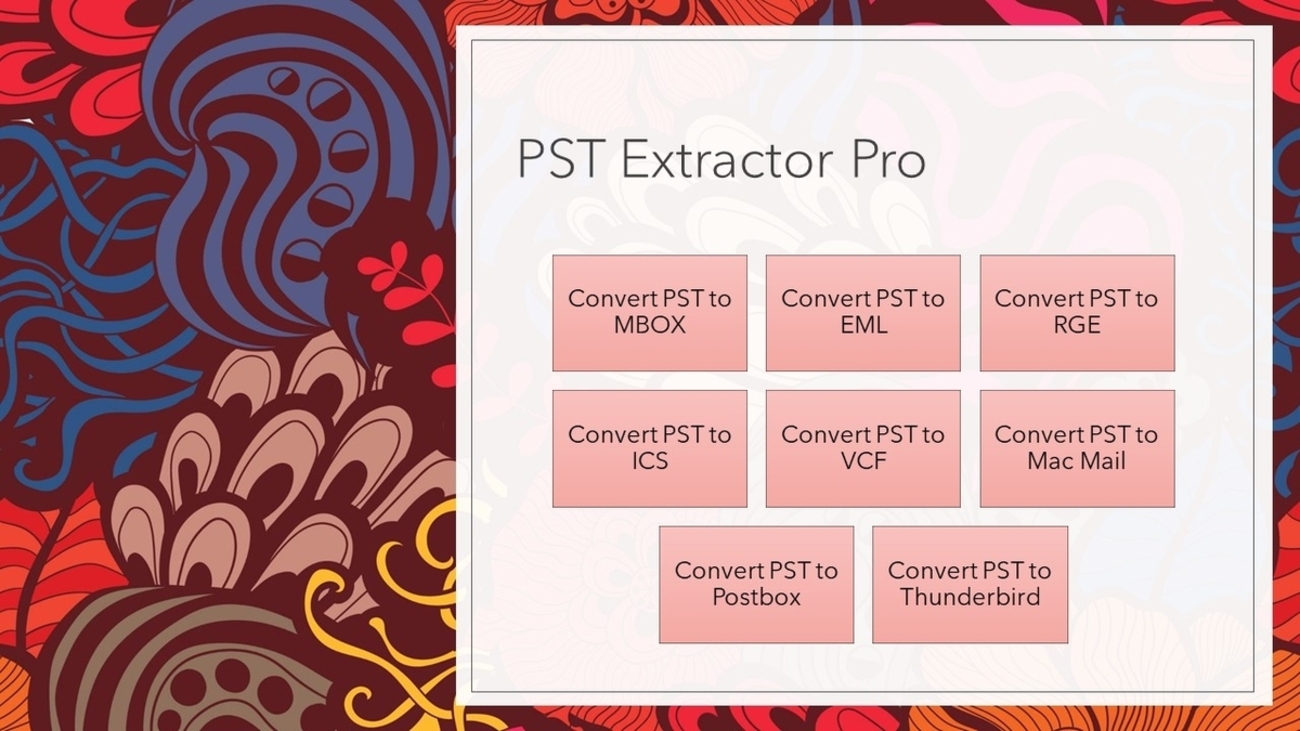 PST Extractor Pro

Convert PST to MBOX

Convert PST to EML

Convert PST to RGE

Convert PST to ICS

Convert PST to VCF

Convert PST to Mac Mail

Convert PST to Postbox

Convert PST to Thunderbird